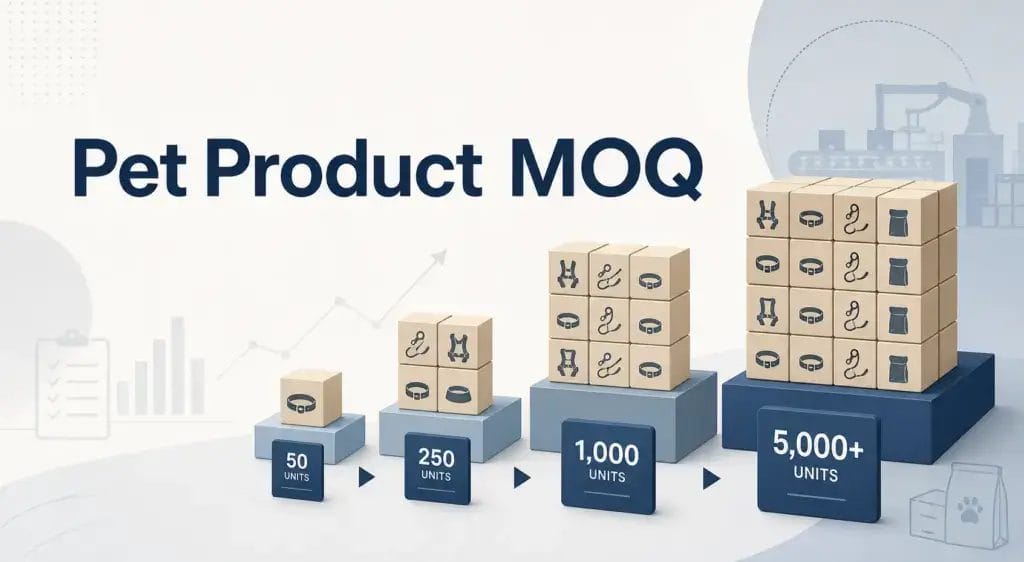 Pet Product MOQ

50
UNITS

250
UNITS

1,000
UNITS

5,000+
UNITS